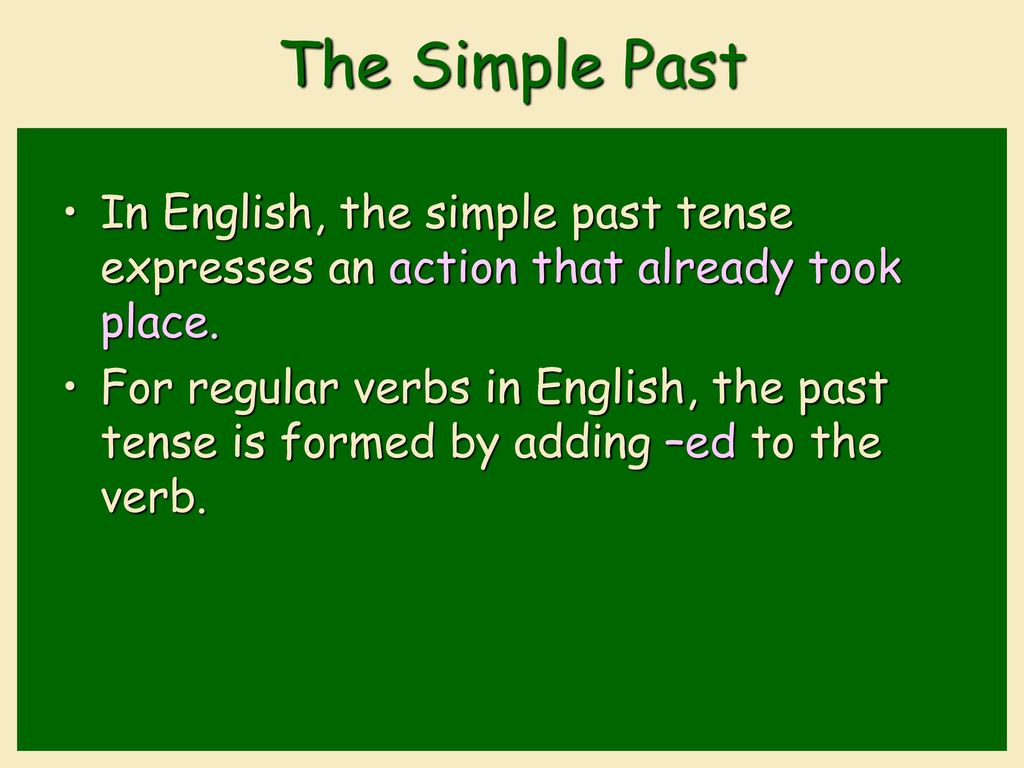 The Simple Past

• In English, the simple past tense expresses an action that already took place.

• For regular verbs in English, the past tense is formed by adding –ed to the verb.